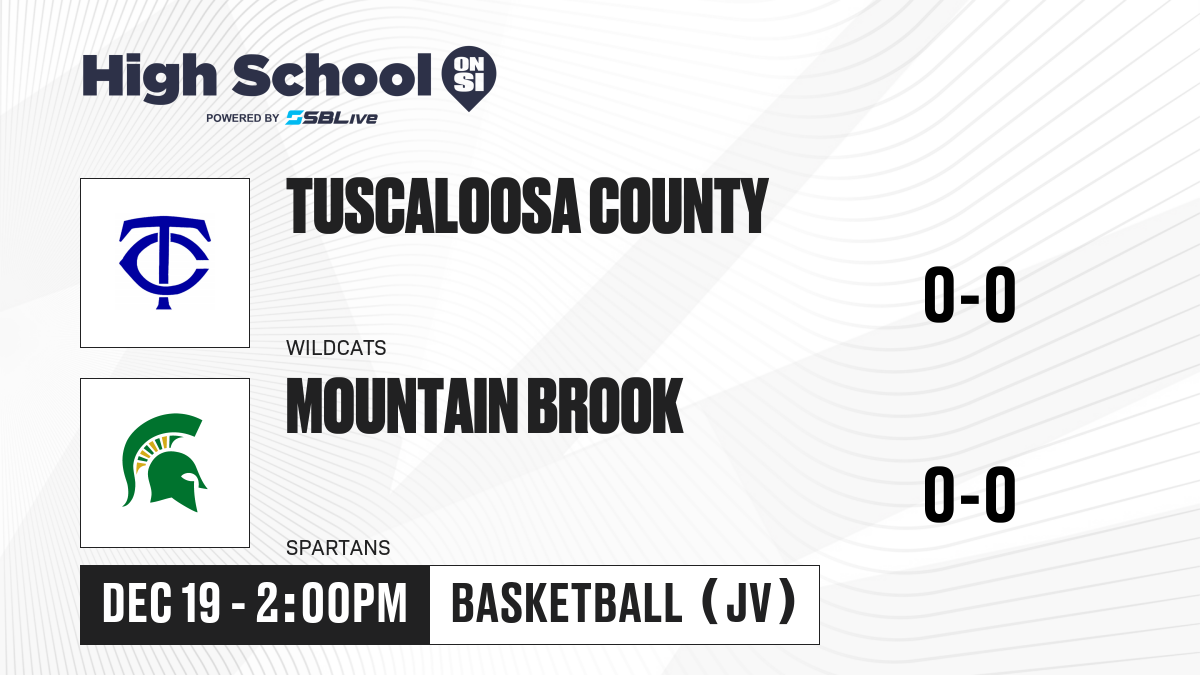 High School ON SI
POWERED BY SBLive

TC

TUSCALOOSA COUNTY
WILDCATS
0-0

MOUNTAIN BROOK
SPARTANS
0-0

DEC 19 - 2:00PM
BASKETBALL (JV)